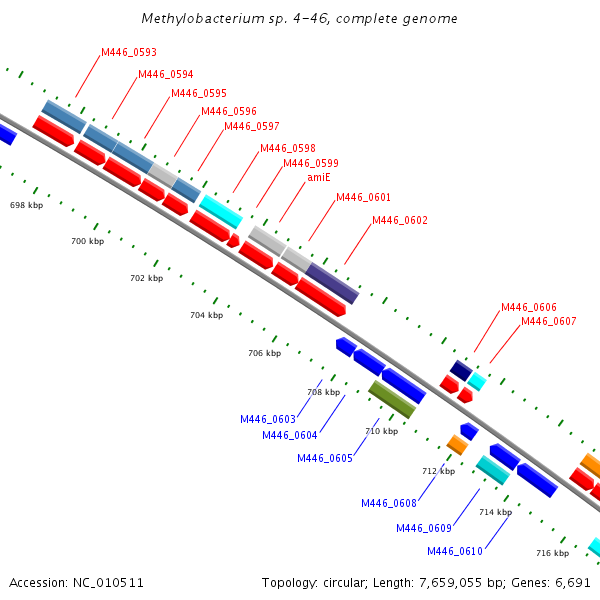 Methylobacterium sp. 4-46, complete genome

M446_0593
M446_0594
M446_0595
M446_0596
M446_0597
M446_0598
M446_0599
amiE
M446_0601
M446_0602
M446_0606
M446_0607

698 kbp
700 kbp
702 kbp
704 kbp
706 kbp
708 kbp
710 kbp
712 kbp
714 kbp
716 kbp

M446_0603
M446_0604
M446_0605
M446_0608
M446_0609
M446_0610

Accession: NC_010511

Topology: circular; Length: 7,659,055 bp; Genes: 6,691